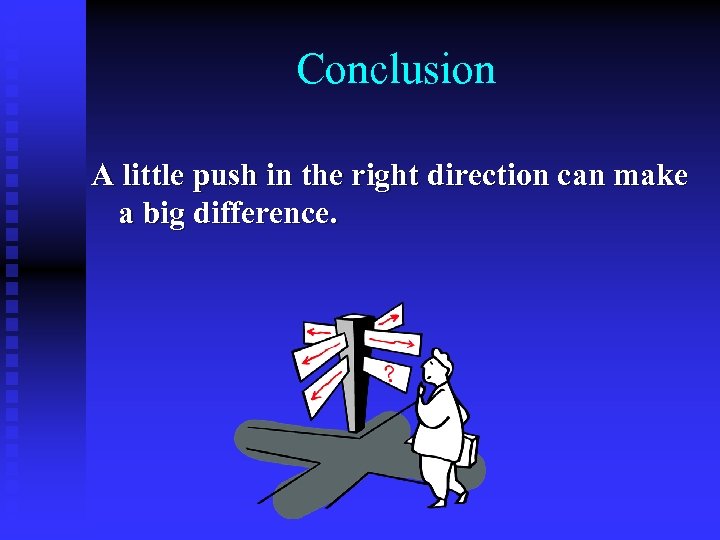 Conclusion

A little push in the right direction can make a big difference.

?